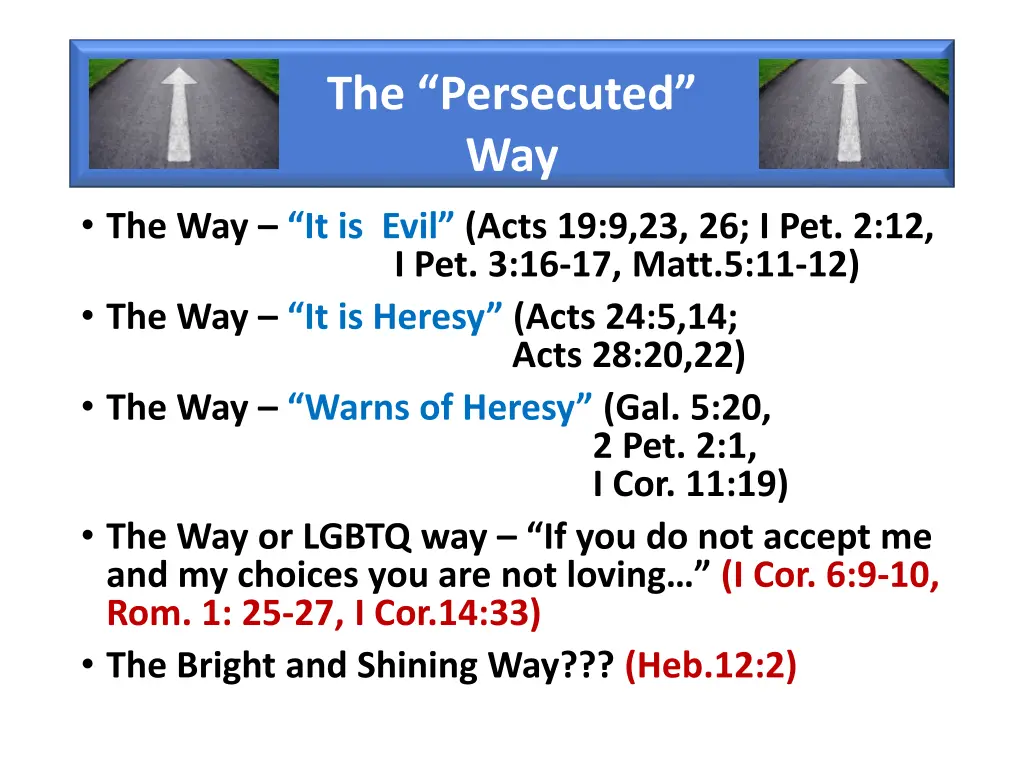 The “Persecuted” Way

• The Way – “It is Evil” (Acts 19:9,23, 26; I Pet. 2:12, I Pet. 3:16-17, Matt.5:11-12)
• The Way – “It is Heresy” (Acts 24:5,14; Acts 28:20,22)
• The Way – “Warns of Heresy” (Gal. 5:20, 2 Pet. 2:1, I Cor. 11:19)
• The Way or LGBTQ way – “If you do not accept me and my choices you are not loving…” (I Cor. 6:9-10, Rom. 1: 25-27, I Cor.14:33)
• The Bright and Shining Way??? (Heb.12:2)